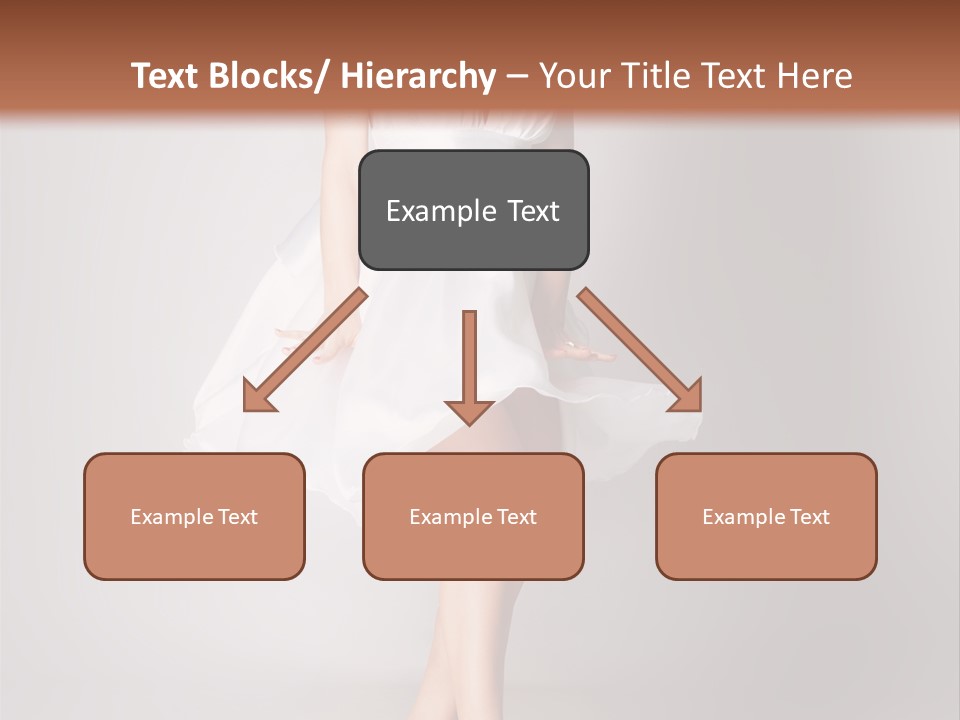 Text Blocks/ Hierarchy – Your Title Text Here

Example Text

Example Text

Example Text

Example Text